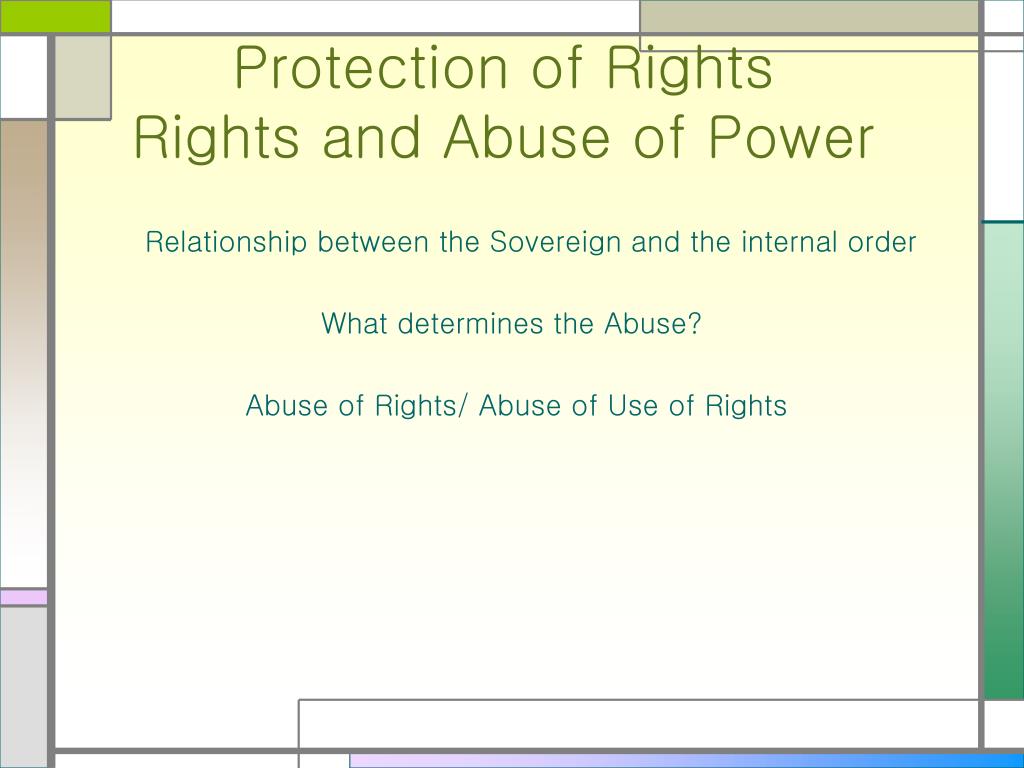 Protection of Rights
Rights and Abuse of Power

Relationship between the Sovereign and the internal order

What determines the Abuse?

Abuse of Rights/ Abuse of Use of Rights